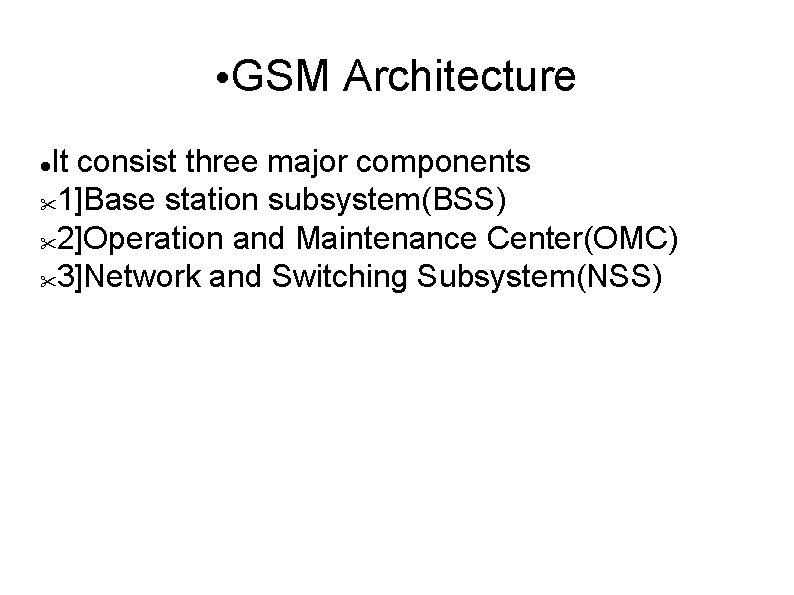 •GSM Architecture

•It consist three major components
✂1]Base station subsystem(BSS)
✂2]Operation and Maintenance Center(OMC)
✂3]Network and Switching Subsystem(NSS)